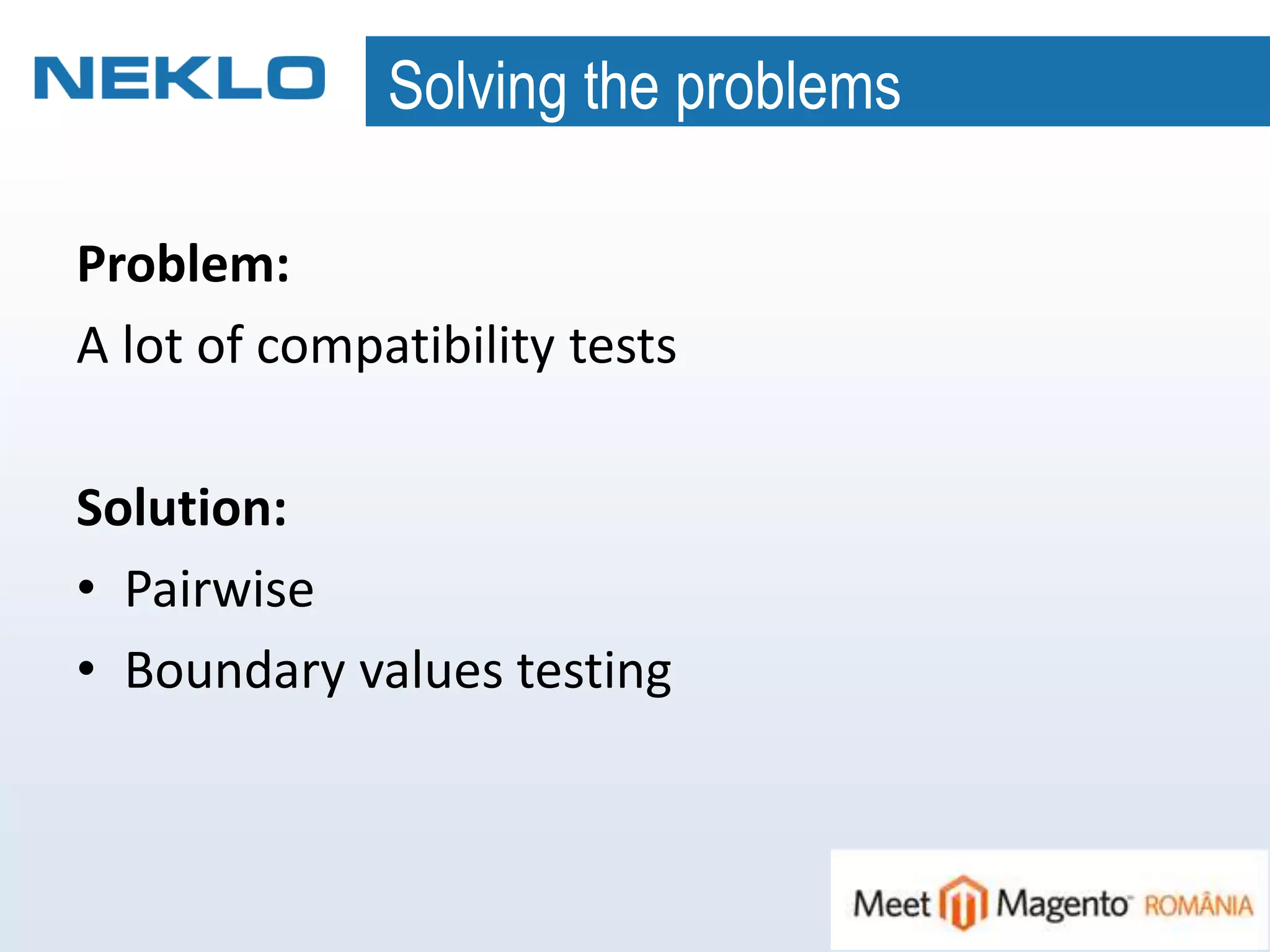 NEKLO

Solving the problems

Problem:

A lot of compatibility tests

Solution:

• Pairwise
• Boundary values testing

Meet Magento ROMÂNIA